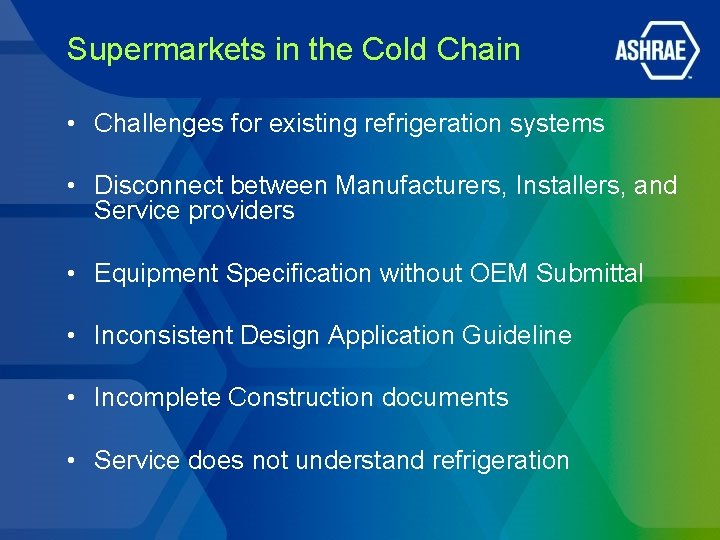 Supermarkets in the Cold Chain

ASHRAE

• Challenges for existing refrigeration systems

• Disconnect between Manufacturers, Installers, and Service providers

• Equipment Specification without OEM Submittal

• Inconsistent Design Application Guideline

• Incomplete Construction documents

• Service does not understand refrigeration